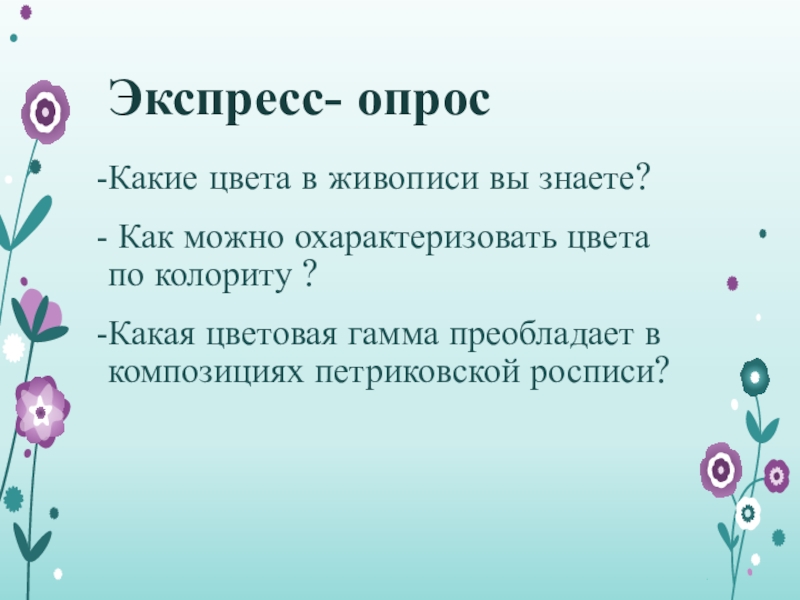 Экспресс- опрос

-Какие цвета в живописи вы знаете?

- Как можно охарактеризовать цвета по колориту ?

-Какая цветовая гамма преобладает в композициях петриковской росписи?